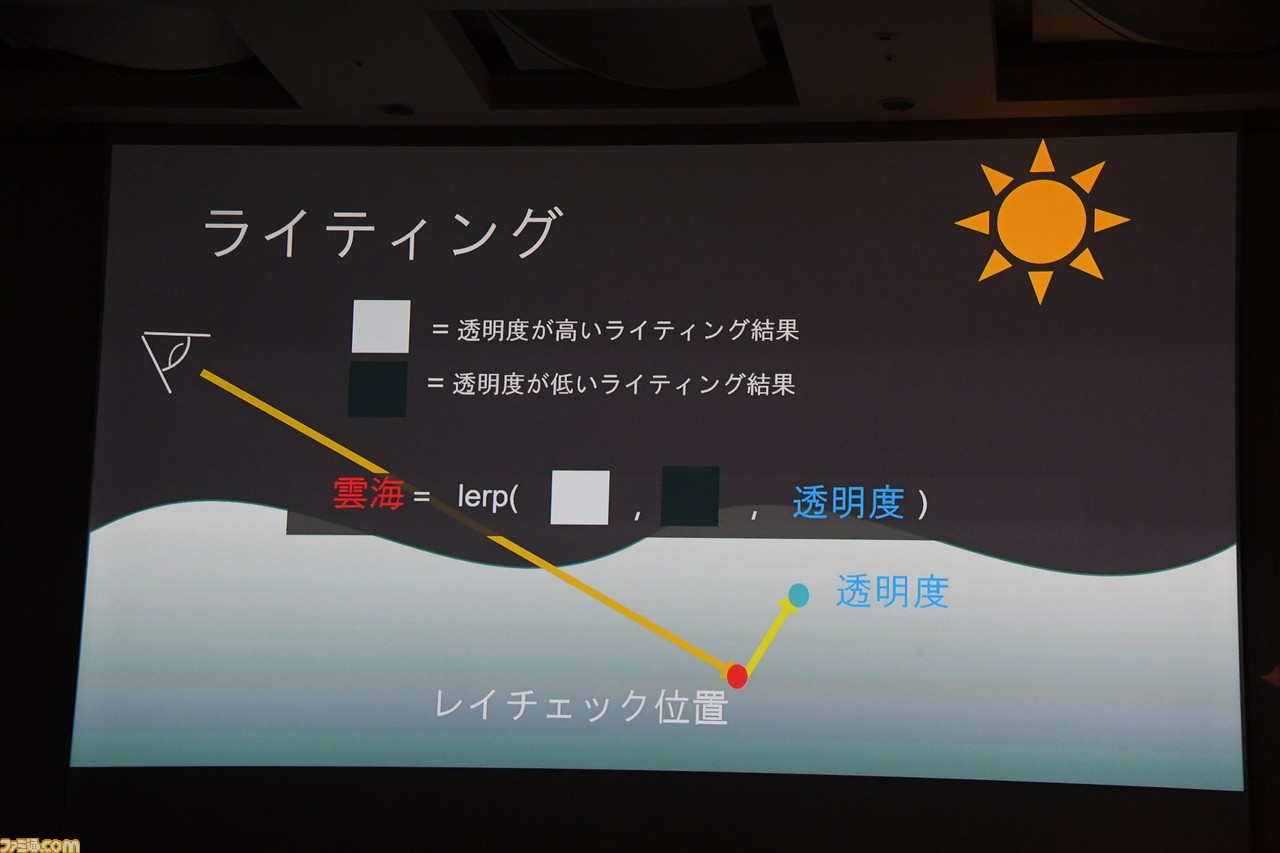 ライティング

= 透明度が高いライティング結果

= 透明度が低いライティング結果

雲海 = lerp( , , 透明度 )

透明度

レイチェック位置

ファミ通.com